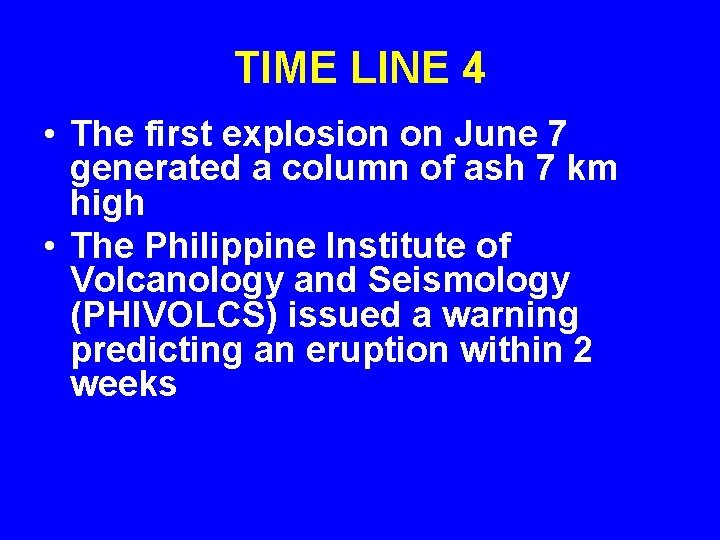 TIME LINE 4

• The first explosion on June 7 generated a column of ash 7 km high

• The Philippine Institute of Volcanology and Seismology (PHIVOLCS) issued a warning predicting an eruption within 2 weeks